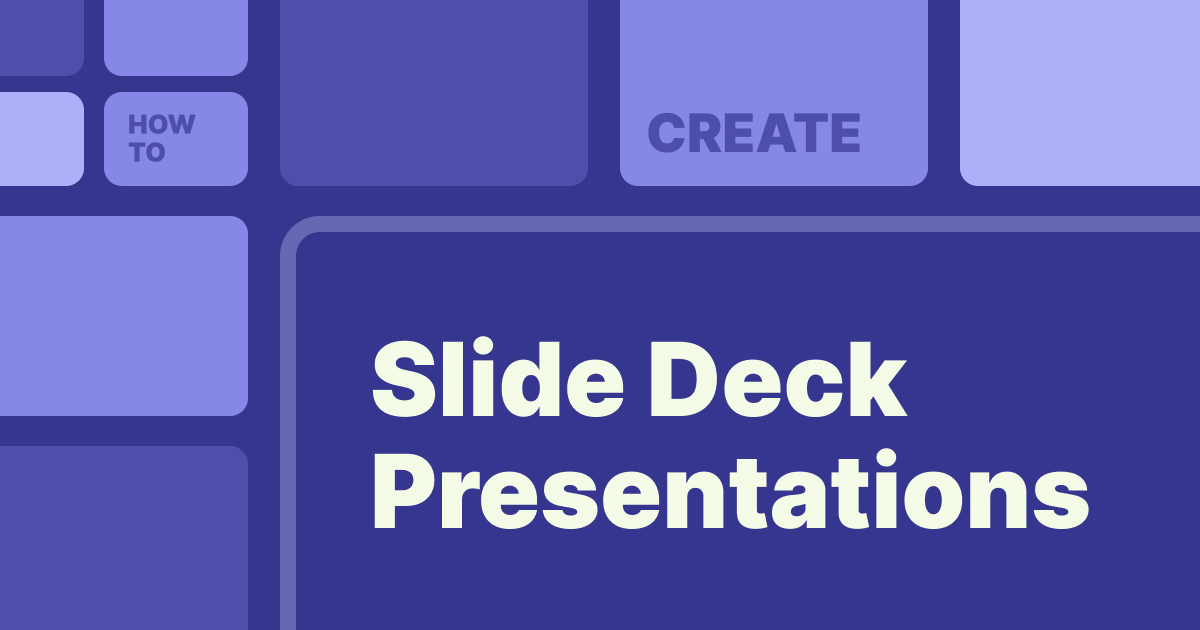 HOW TO

CREATE

Slide Deck Presentations